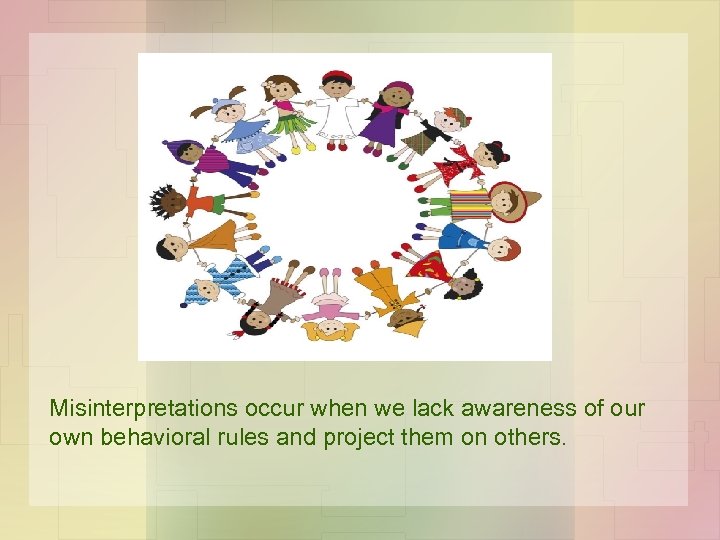 Misinterpretations occur when we lack awareness of our own behavioral rules and project them on others.